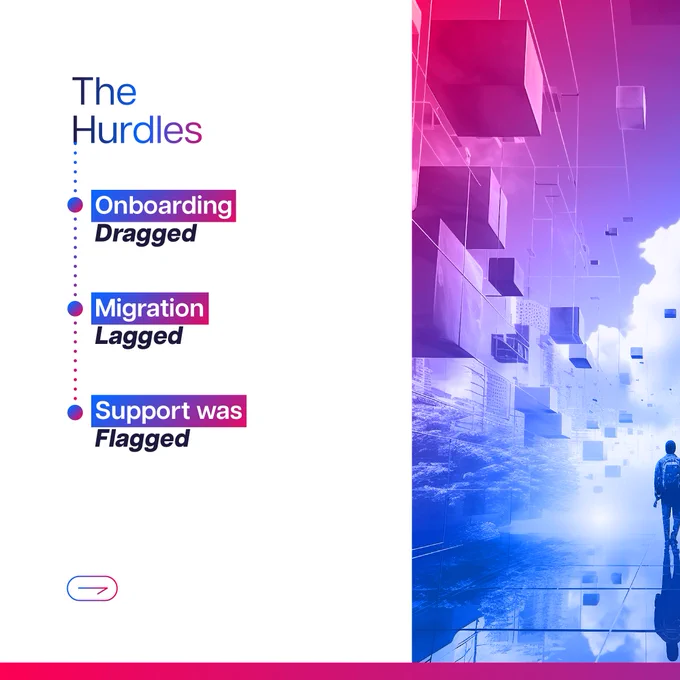 The Hurdles

Onboarding
Dragged

Migration
Lagged

Support was
Flagged